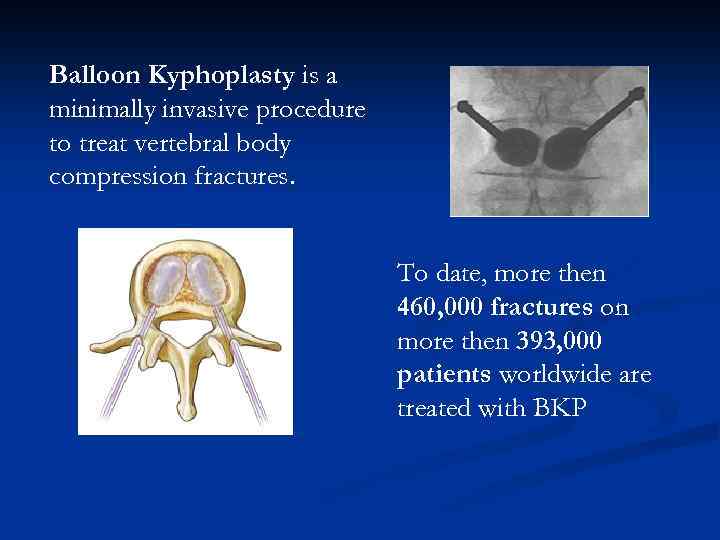 Balloon Kyphoplasty is a minimally invasive procedure to treat vertebral body compression fractures.

To date, more then 460,000 fractures on more then 393,000 patients worldwide are treated with BKP